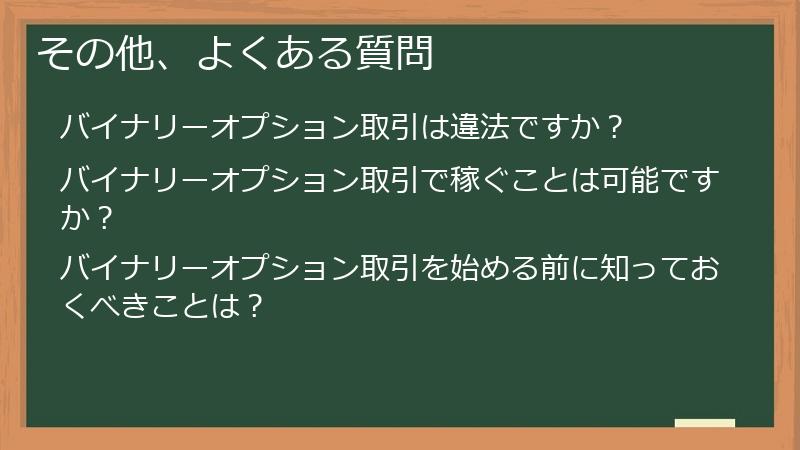 その他、よくある質問

バイナリーオプション取引は違法ですか？

バイナリーオプション取引で稼ぐことは可能ですか？

バイナリーオプション取引を始める前に知っておくべきことは？